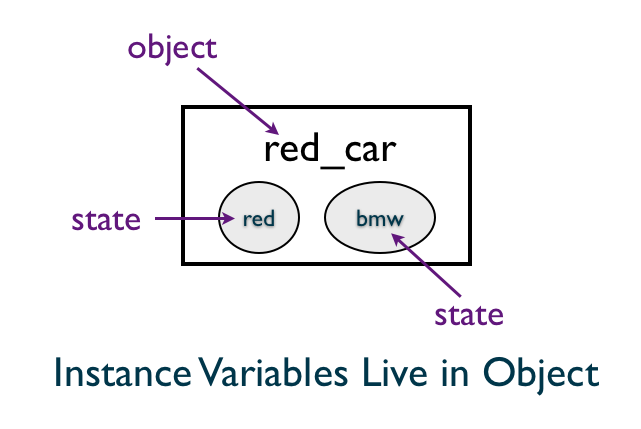 object

red_car

state

red

bmw

state

Instance Variables Live in Object